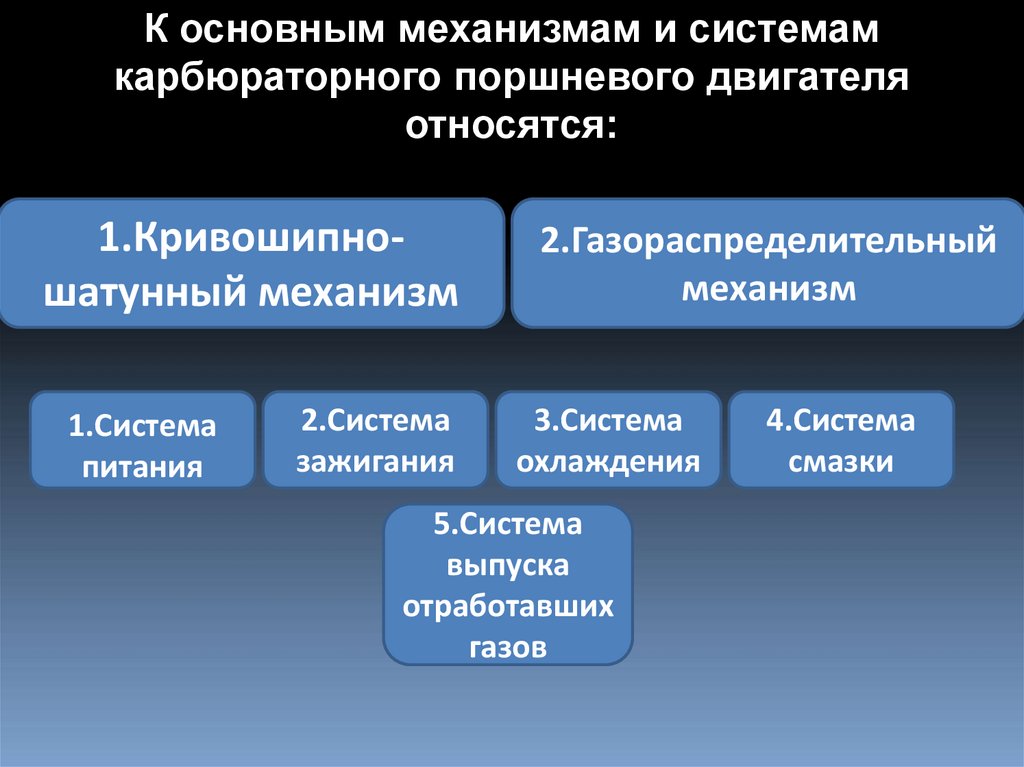 К основным механизмам и системам карбюраторного поршневого двигателя относятся:

1.Кривошипно-шатунный механизм

2.Газораспределительный механизм

1.Система питания

2.Система зажигания

3.Система охлаждения

4.Система смазки

5.Система выпуска отработавших газов